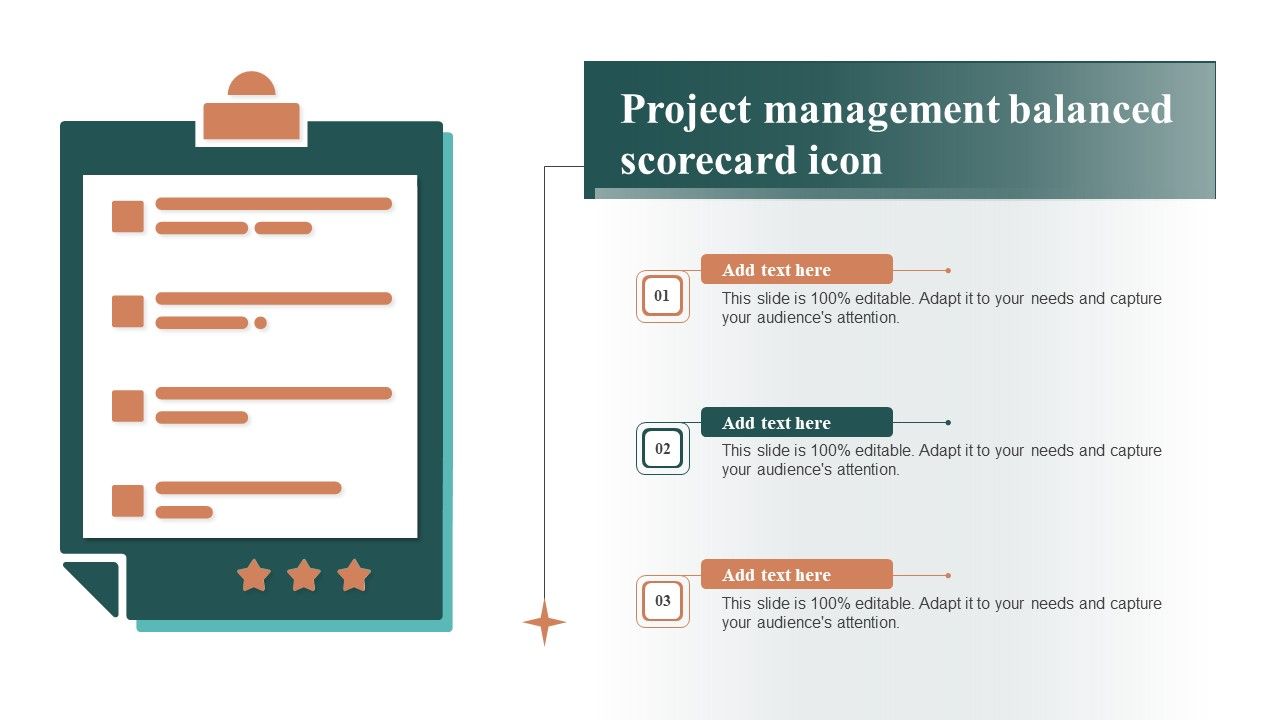 Project management balanced scorecard icon

01

Add text here

This slide is 100% editable. Adapt it to your needs and capture your audience's attention.

02

Add text here

This slide is 100% editable. Adapt it to your needs and capture your audience's attention.

03

Add text here

This slide is 100% editable. Adapt it to your needs and capture your audience's attention.